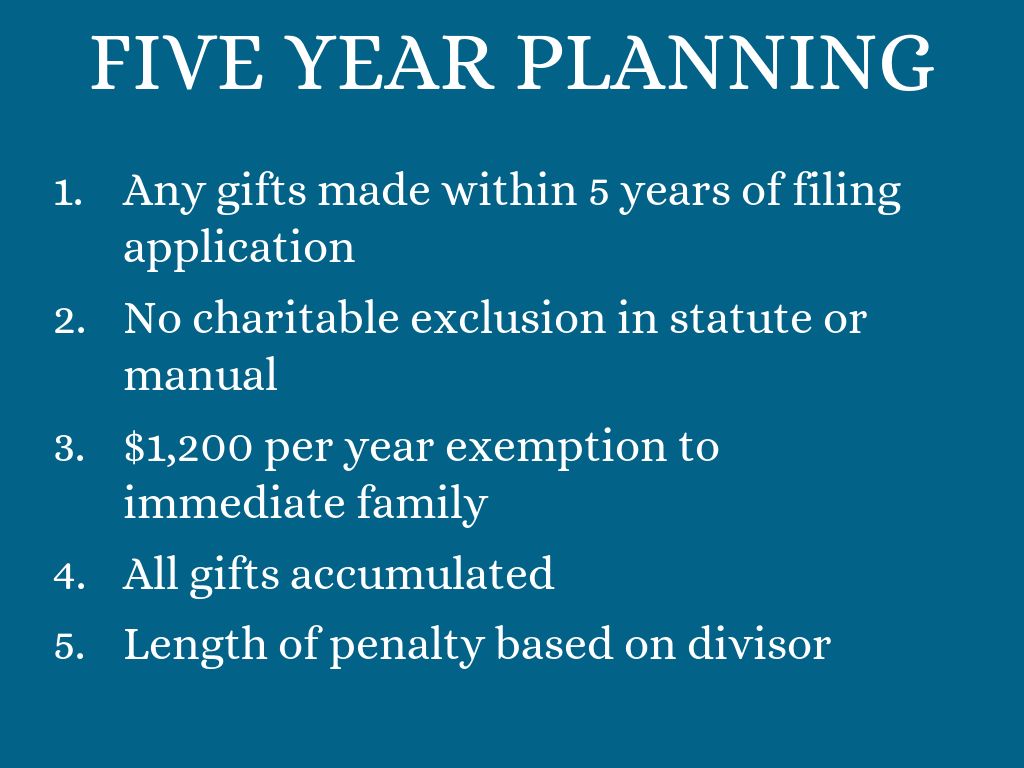 FIVE YEAR PLANNING

1. Any gifts made within 5 years of filing application
2. No charitable exclusion in statute or manual
3. \$1,200 per year exemption to immediate family
4. All gifts accumulated
5. Length of penalty based on divisor